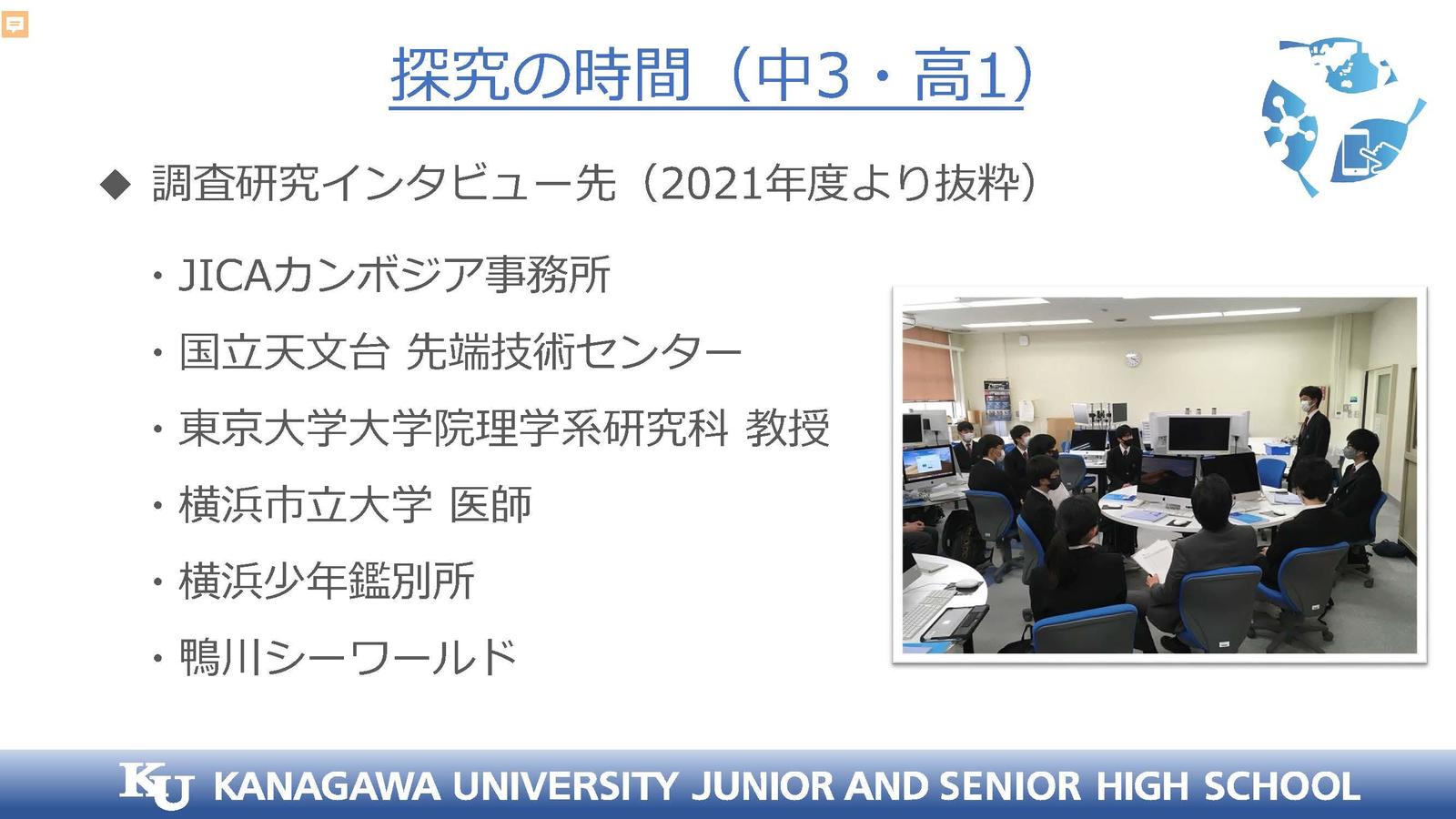 探究の時間（中3・高1）

◆ 調査研究インタビュー先（2021年度より抜粋）

・JICAカンボジア事務所

・国立天文台 先端技術センター

・東京大学大学院理学系研究科 教授

・横浜市立大学 医師

・横浜少年鑑別所

・鴨川シーワールド

KU KANAGAWA UNIVERSITY JUNIOR AND SENIOR HIGH SCHOOL